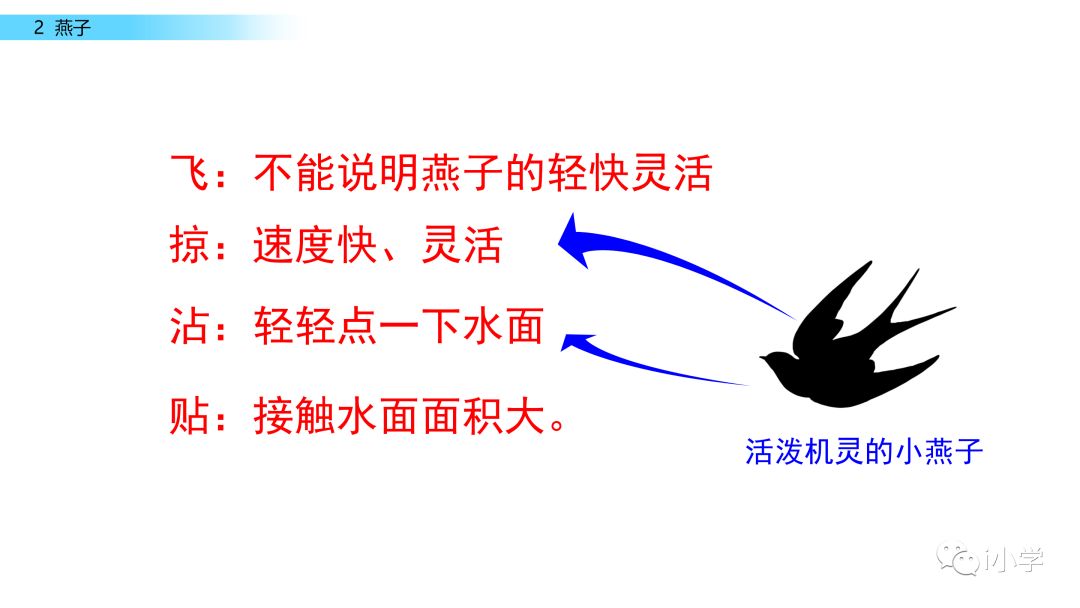 2 燕子

飞：不能说明燕子的轻快灵活

掠：速度快、灵活

沾：轻轻点一下水面

贴：接触水面面积大。

活泼机灵的小燕子

i小学